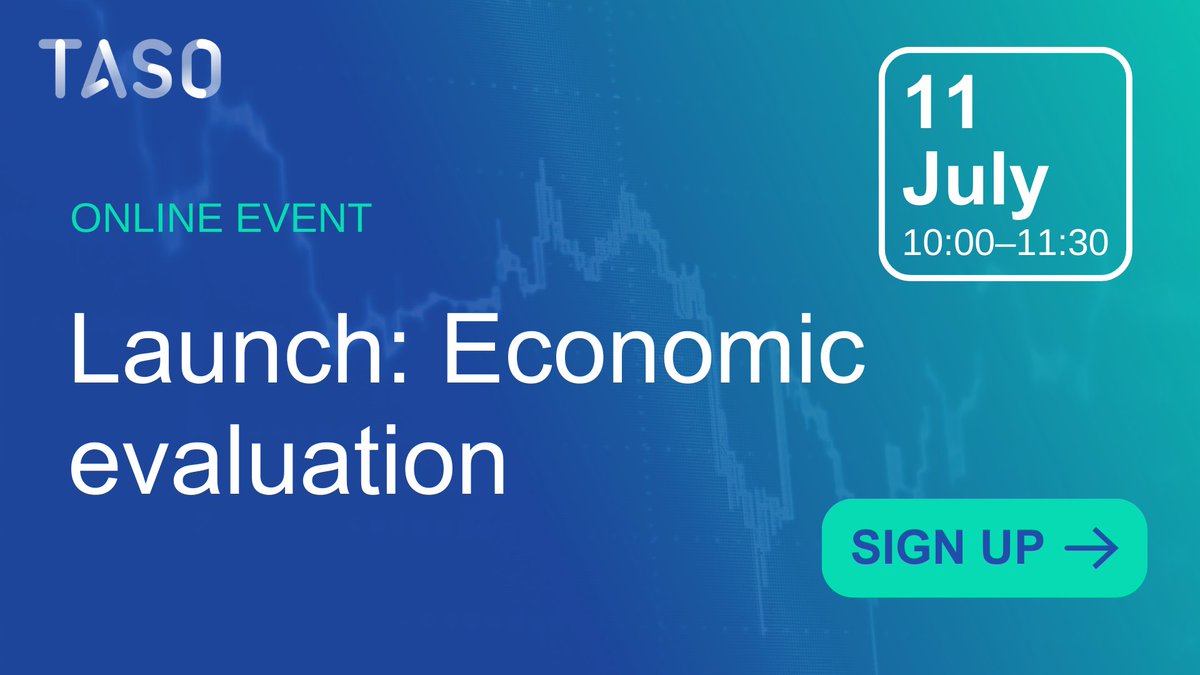 TASO

11 July
10:00–11:30

ONLINE EVENT

Launch: Economic evaluation

SIGN UP →